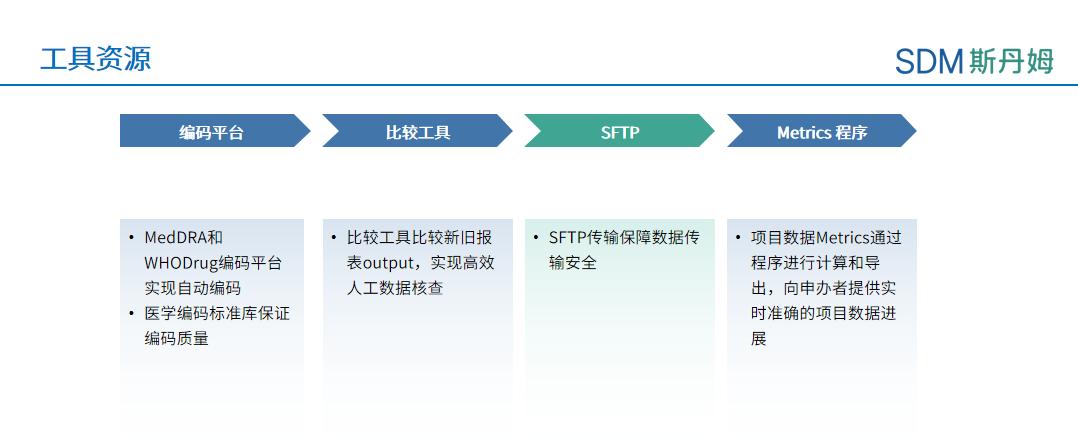 工具资源

SDM 斯丹姆

编码平台

比较工具

SFTP

Metrics 程序

• MedDRA和WHODrug编码平台实现自动编码
• 医学编码标准库保证编码质量

• 比较工具比较新旧报表output，实现高效人工数据核查

• SFTP传输保障数据传输安全

• 项目数据Metrics通过程序进行计算和导出，向申办者提供实时准确的项目数据进展